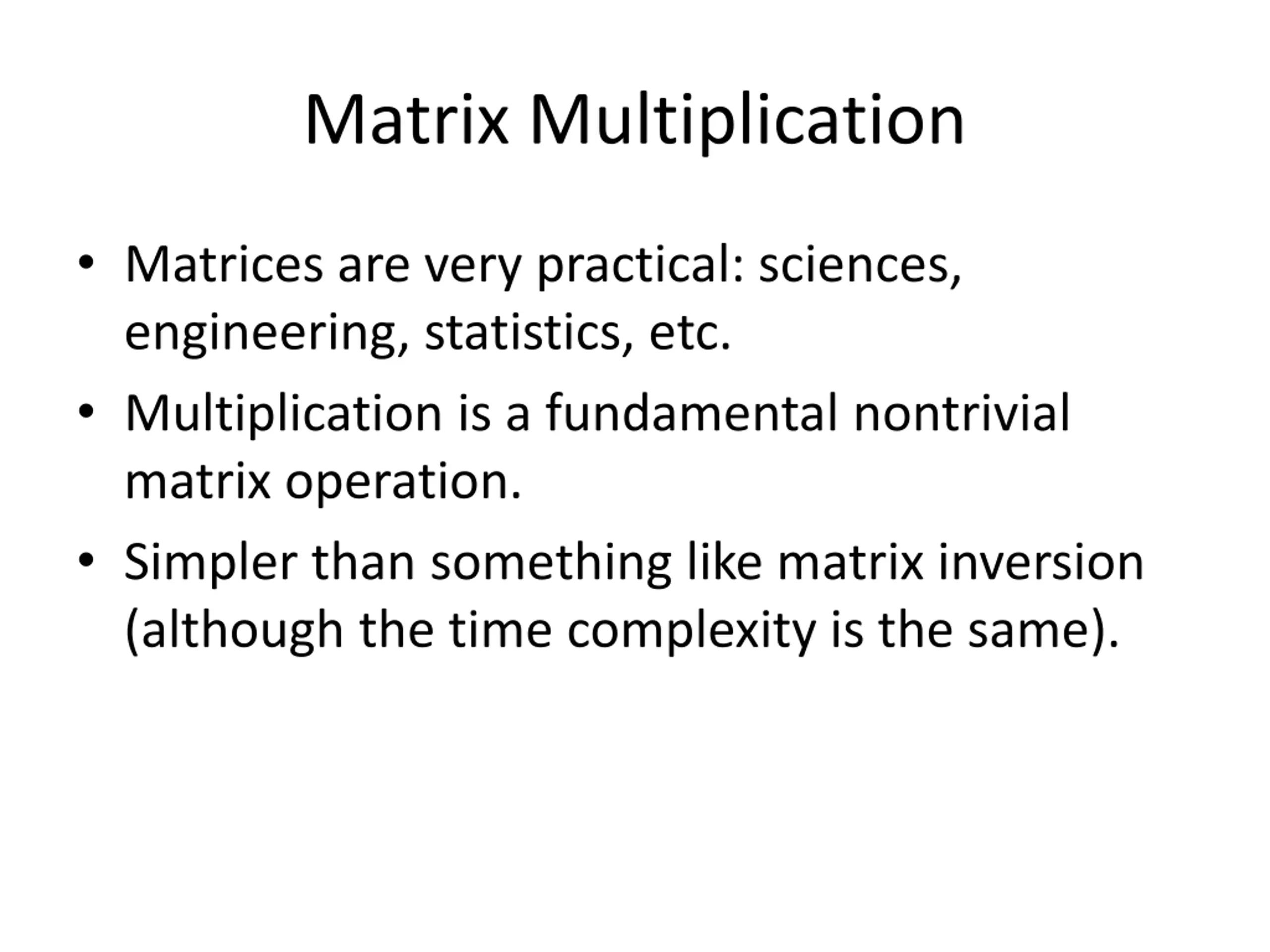 Matrix Multiplication

• Matrices are very practical: sciences, engineering, statistics, etc.

• Multiplication is a fundamental nontrivial matrix operation.

• Simpler than something like matrix inversion (although the time complexity is the same).